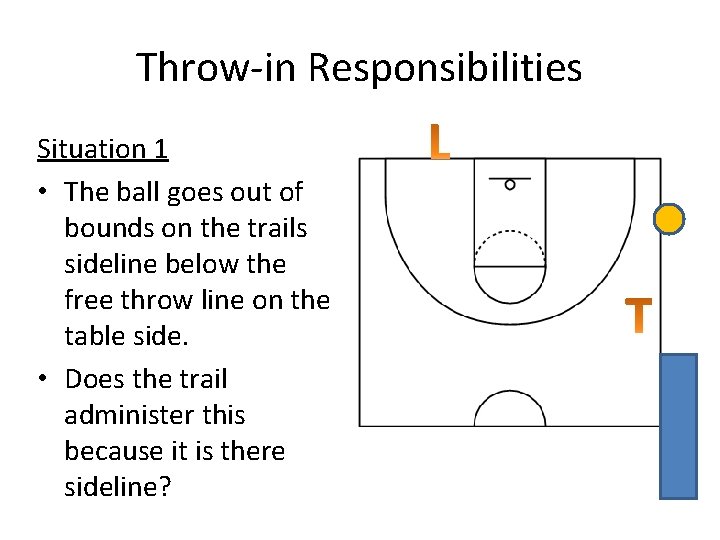 Throw-in Responsibilities

Situation 1

• The ball goes out of bounds on the trails sideline below the free throw line on the table side.

• Does the trail administer this because it is there sideline?

L

T